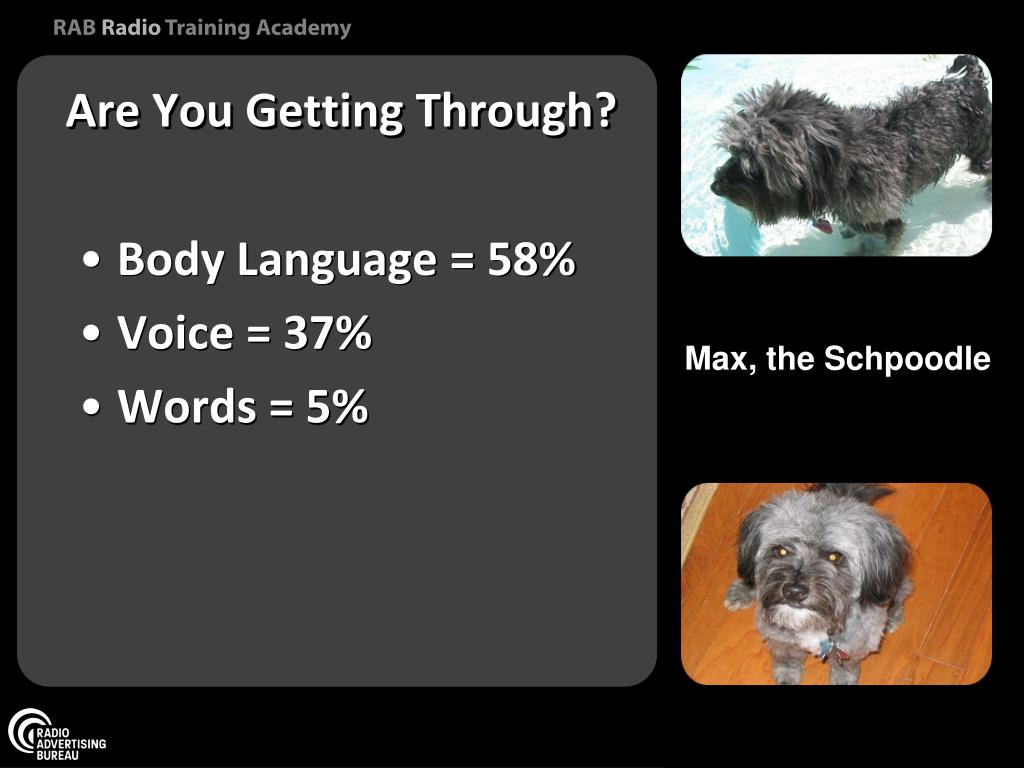 RAB Radio Training Academy

Are You Getting Through?

• Body Language = 58%
• Voice = 37%
• Words = 5%

Max, the Schpoodle

RADIO ADVERTISING BUREAU